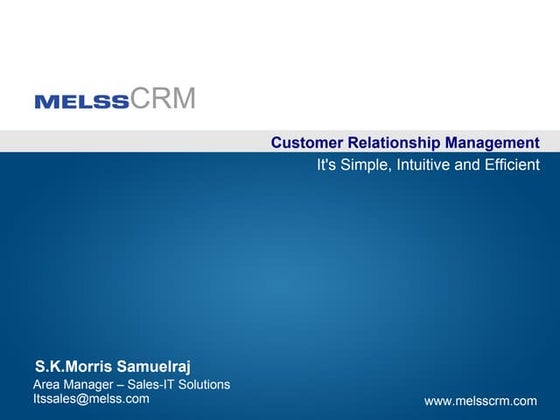 MELSSCRM

Customer Relationship Management
It's Simple, Intuitive and Efficient

S.K.Morris Samuelraj
Area Manager – Sales-IT Solutions
Itssales@melss.com

www.melsscrm.com